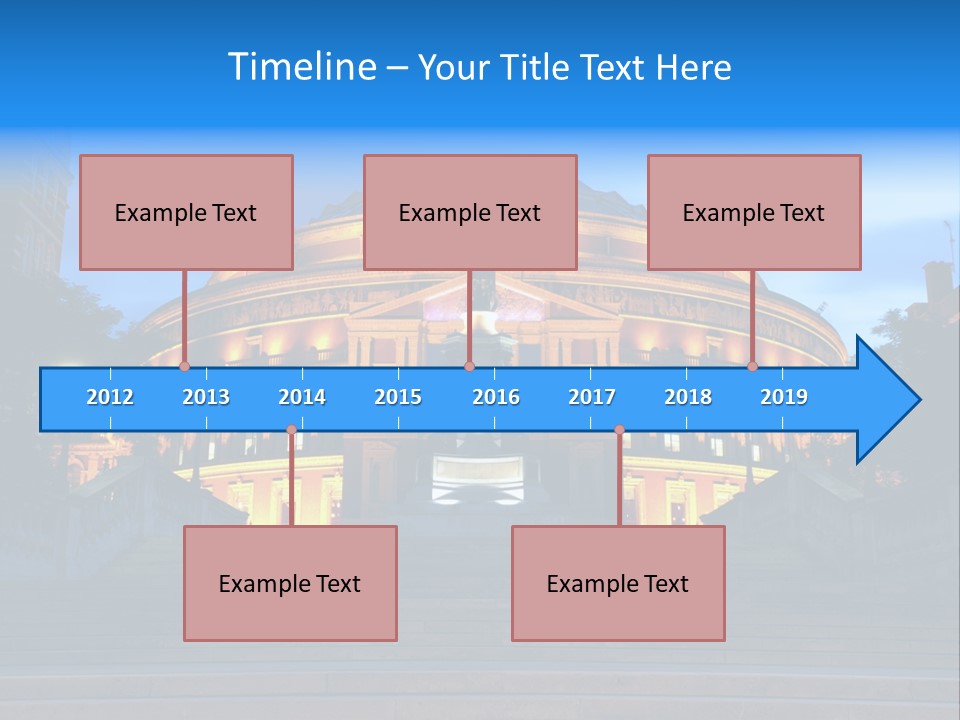 Timeline – Your Title Text Here

Example Text

Example Text

Example Text

2012
2013
2014
2015
2016
2017
2018
2019

Example Text

Example Text